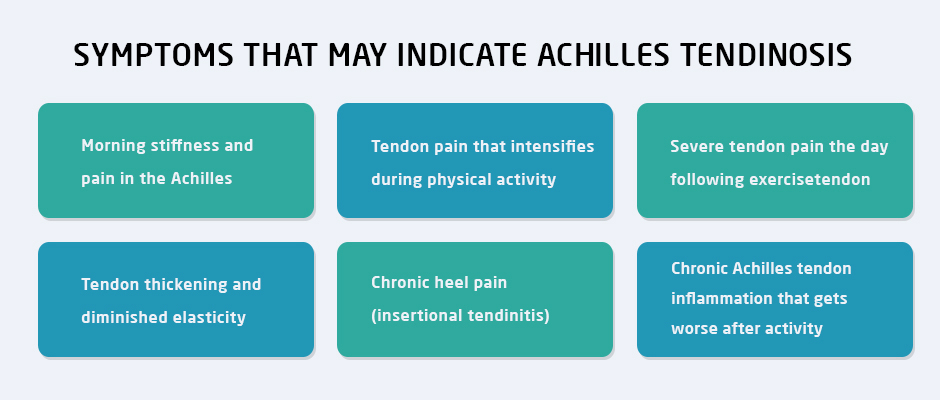 SYMPTOMS THAT MAY INDICATE ACHILLES TENDINOSIS

Morning stiffness and pain in the Achilles

Tendon pain that intensifies during physical activity

Severe tendon pain the day following exercisetendon

Tendon thickening and diminished elasticity

Chronic heel pain (insertional tendinitis)

Chronic Achilles tendon inflammation that gets worse after activity